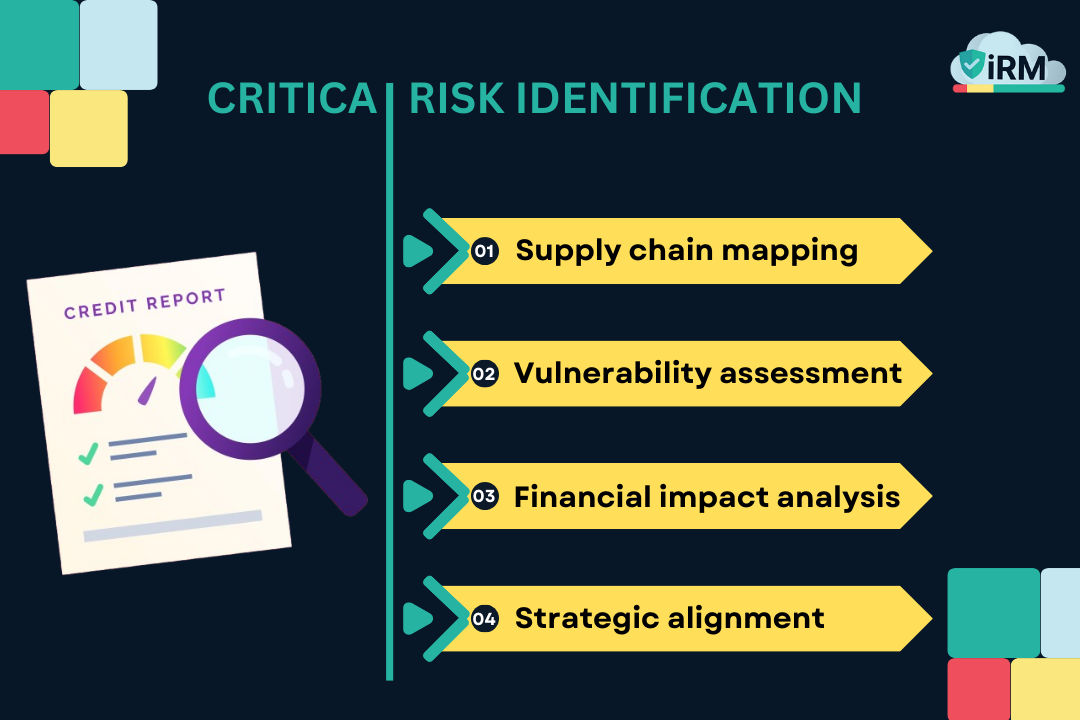 iRM

CRITICA RISK IDENTIFICATION

CREDIT REPORT

01 Supply chain mapping

02 Vulnerability assessment

03 Financial impact analysis

04 Strategic alignment